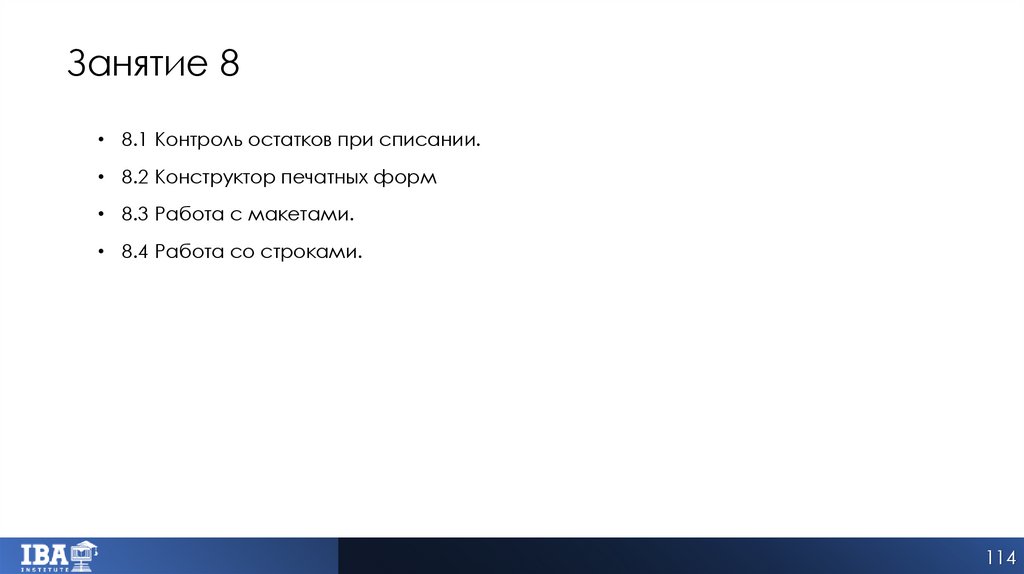 Занятие 8

• 8.1 Контроль остатков при списании.

• 8.2 Конструктор печатных форм

• 8.3 Работа с макетами.

• 8.4 Работа со строками.

IBA INSTITUTE

114